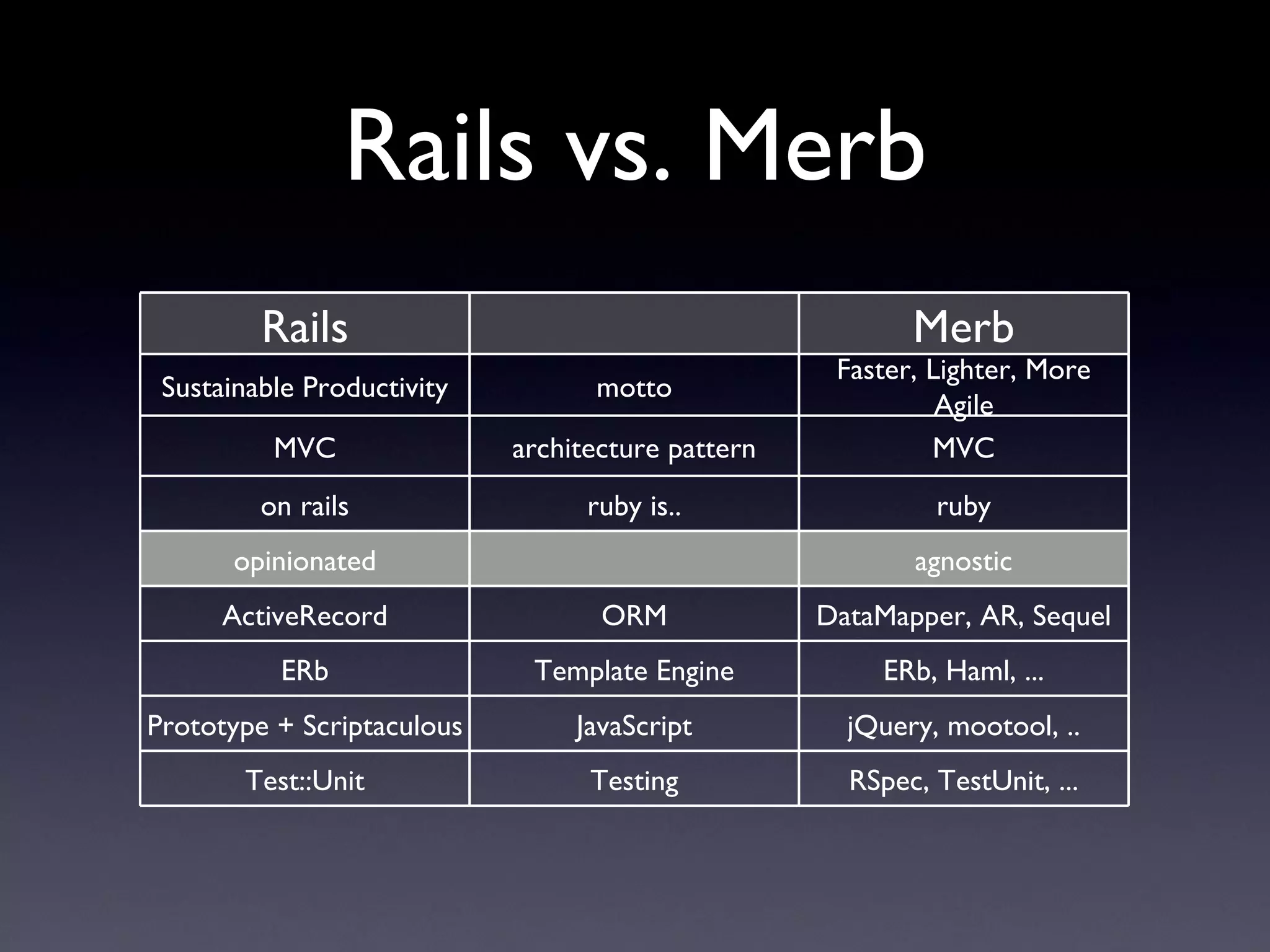 Rails vs. Merb

| Rails | | Merb |
|---|---|---|
| Sustainable Productivity | motto | Faster, Lighter, More Agile |
| MVC | architecture pattern | MVC |
| on rails | ruby is.. | ruby |
| opinionated | | agnostic |
| ActiveRecord | ORM | DataMapper, AR, Sequel |
| ERb | Template Engine | ERb, Haml, ... |
| Prototype + Scriptaculous | JavaScript | jQuery, mootool, .. |
| Test::Unit | Testing | RSpec, TestUnit, ... |